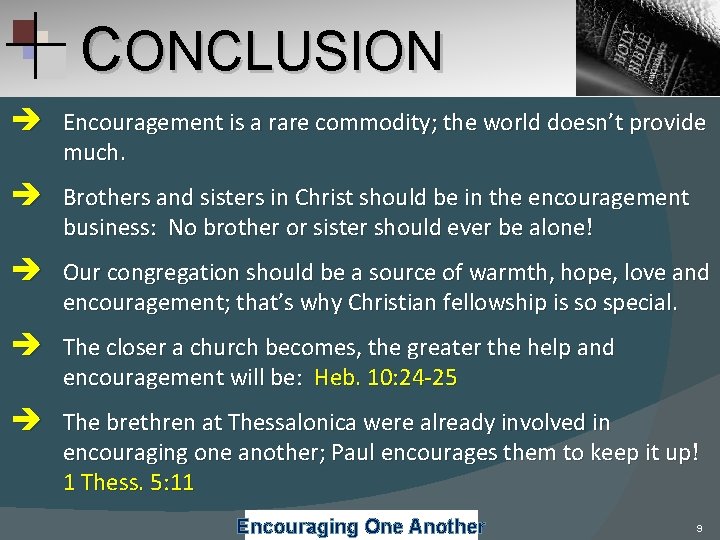 CONCLUSION

HOLY BIBLE

➔ Encouragement is a rare commodity; the world doesn't provide much.

➔ Brothers and sisters in Christ should be in the encouragement business: No brother or sister should ever be alone!

➔ Our congregation should be a source of warmth, hope, love and encouragement; that's why Christian fellowship is so special.

➔ The closer a church becomes, the greater the help and encouragement will be: Heb. 10:24-25

➔ The brethren at Thessalonica were already involved in encouraging one another; Paul encourages them to keep it up! 1 Thess. 5:11

Encouraging One Another

9